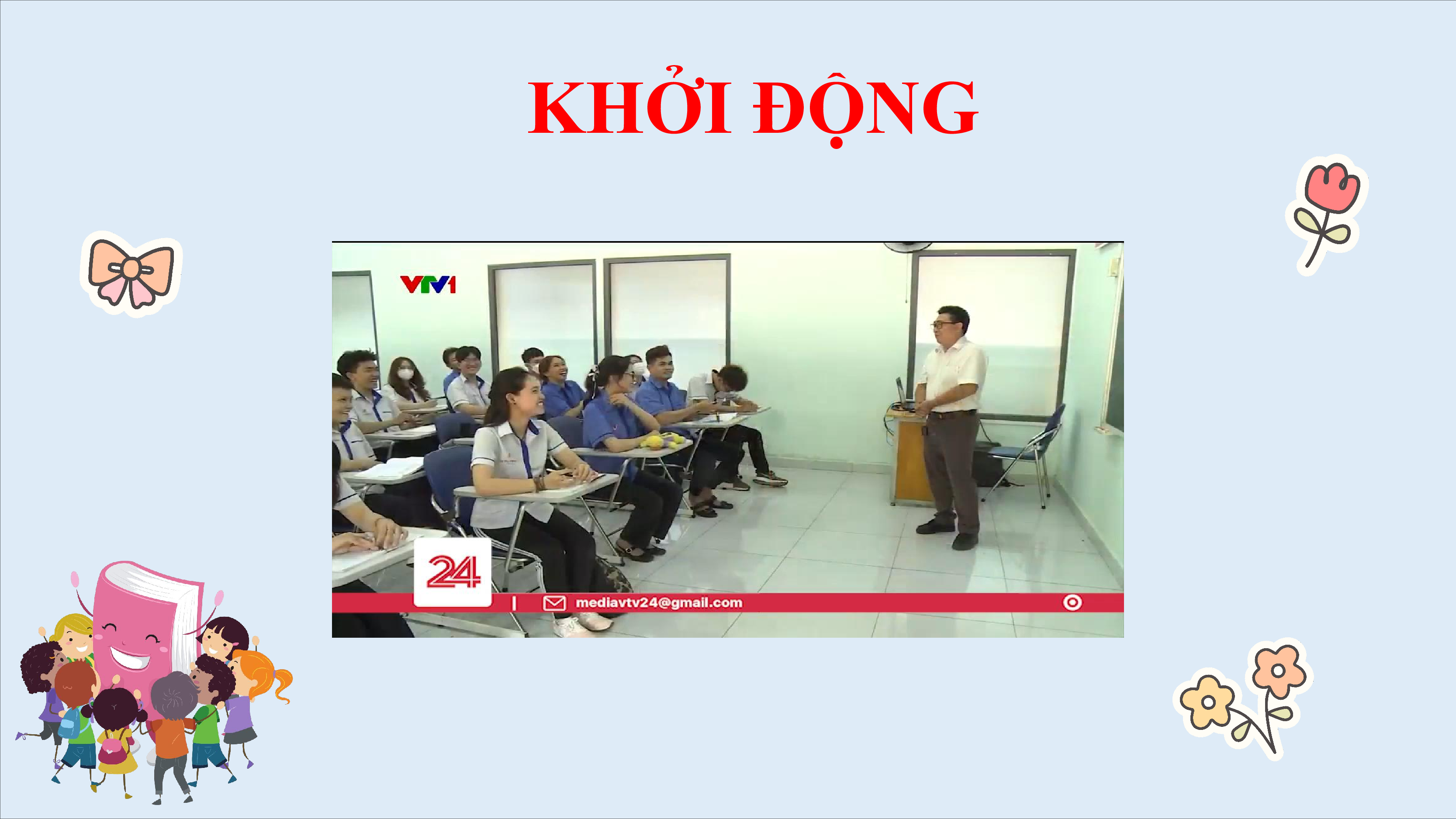 KHỞI ĐỘNG

VTV1

24

mediavtv24@gmail.com